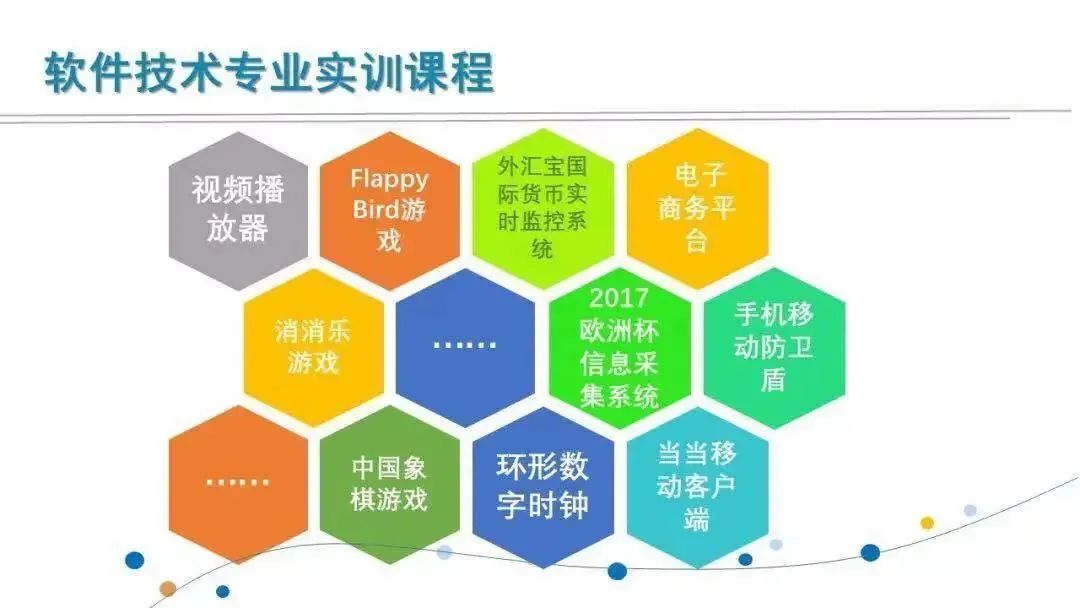 软件技术专业实训课程

视频播放器

Flappy Bird游戏

外汇宝国际货币实时监控系统

电子商务平台

消消乐游戏

……

2017欧洲杯信息采集系统

手机移动防卫盾

……

中国象棋游戏

环形数字时钟

当当移动客户端